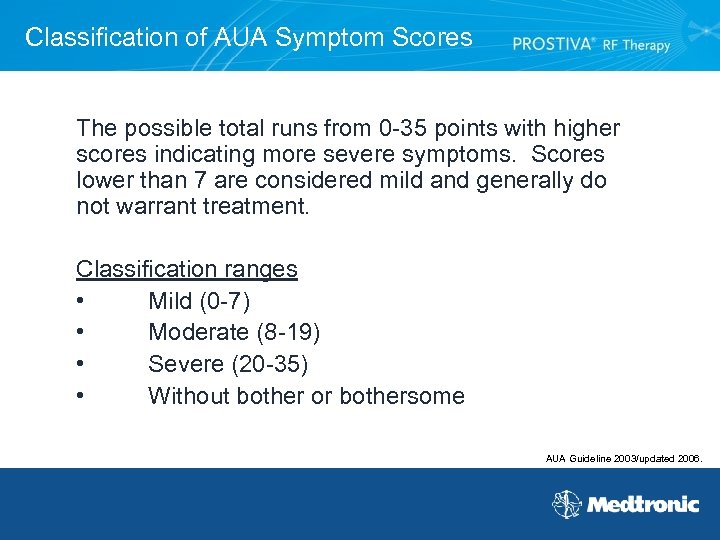 Classification of AUA Symptom Scores

PROSTIVA® RF Therapy

The possible total runs from 0-35 points with higher scores indicating more severe symptoms. Scores lower than 7 are considered mild and generally do not warrant treatment.

Classification ranges
• Mild (0-7)
• Moderate (8-19)
• Severe (20-35)
• Without bother or bothersome

AUA Guideline 2003/updated 2006.

Medtronic